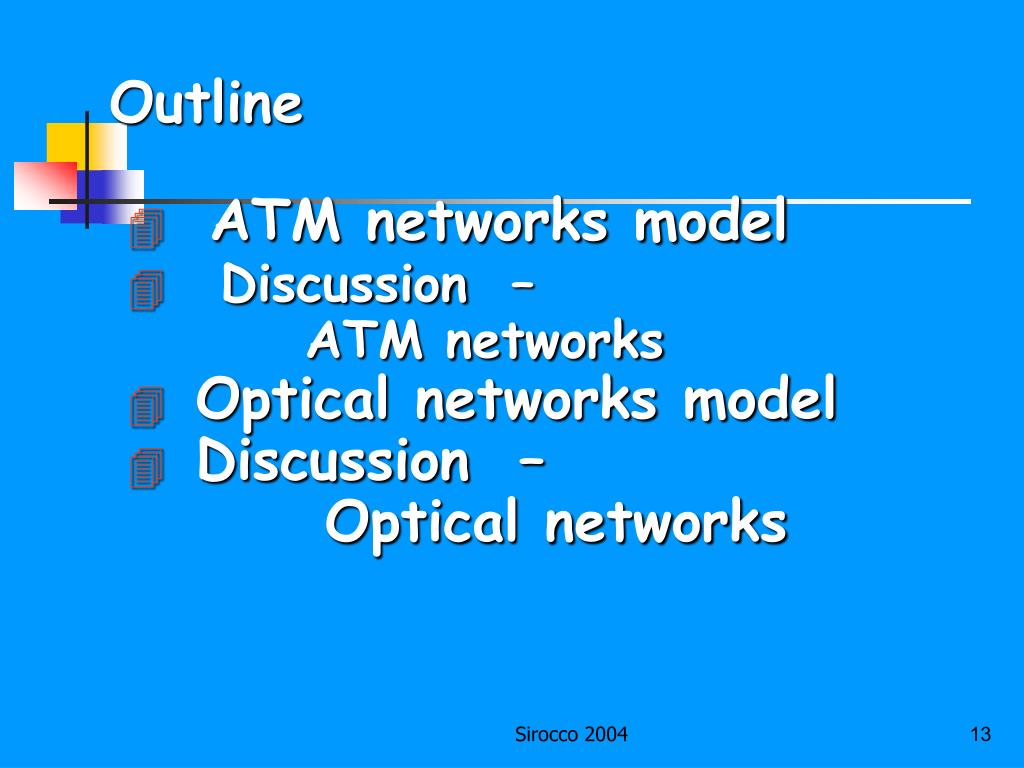 Outline

ATM networks model

Discussion –
ATM networks

Optical networks model

Discussion –
Optical networks

Sirocco 2004

13